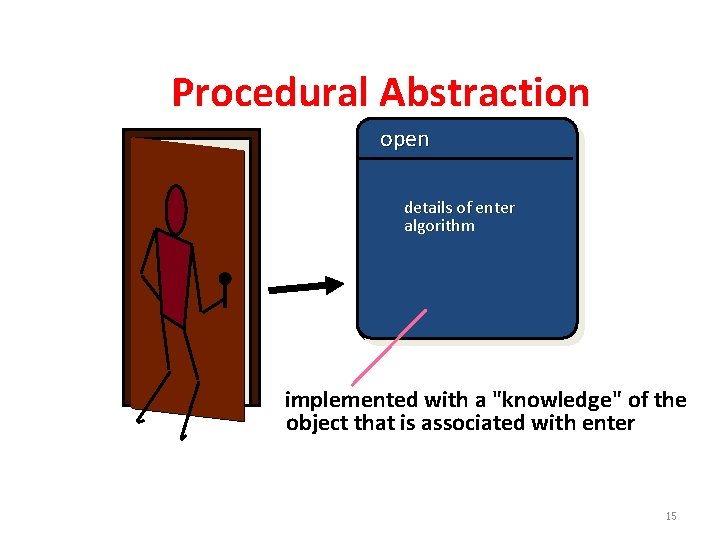 Procedural Abstraction

open

details of enter algorithm

implemented with a "knowledge" of the object that is associated with enter

15